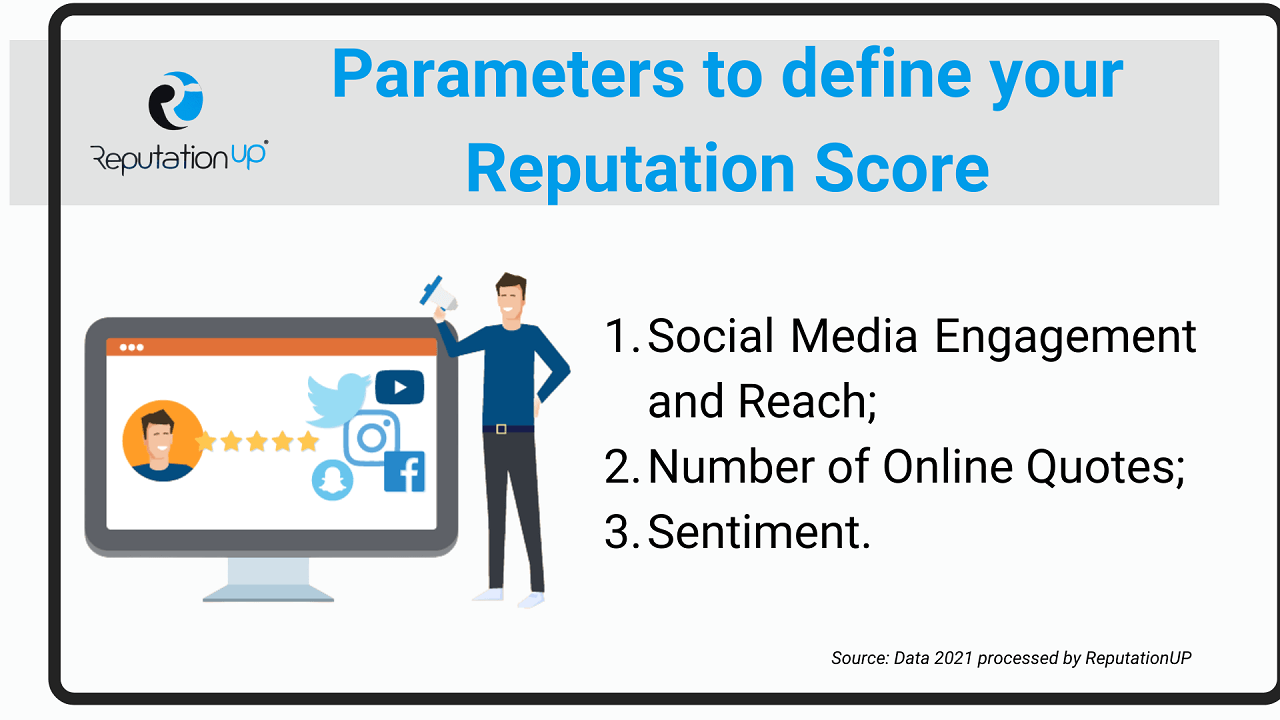 ReputationUP

Parameters to define your Reputation Score

1. Social Media Engagement and Reach;
2. Number of Online Quotes;
3. Sentiment.

Source: Data 2021 processed by ReputationUP